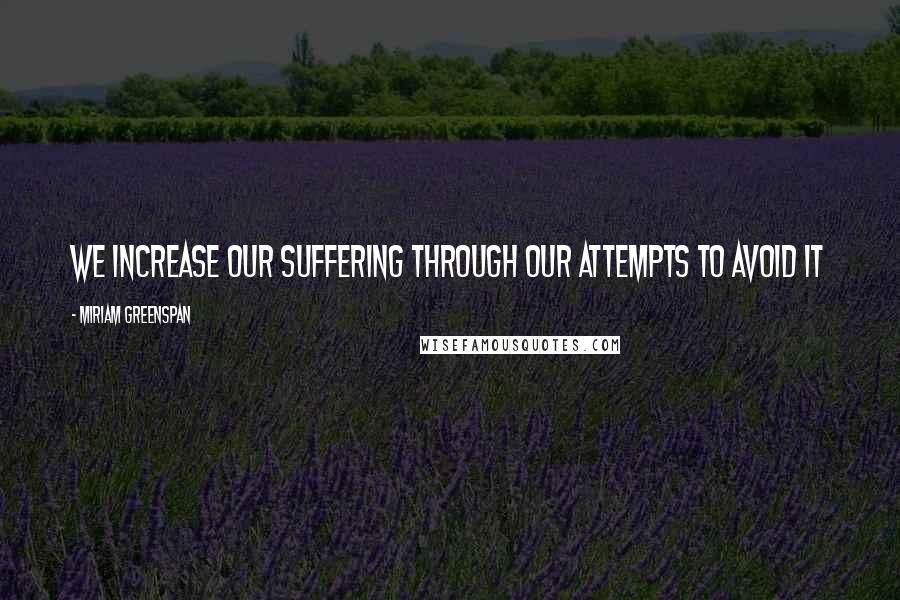 WE INCREASE OUR SUFFERING THROUGH OUR ATTEMPTS TO AVOID IT

- MIRIAM GREENSPAN

WISEFAMOUSQUOTES.COM